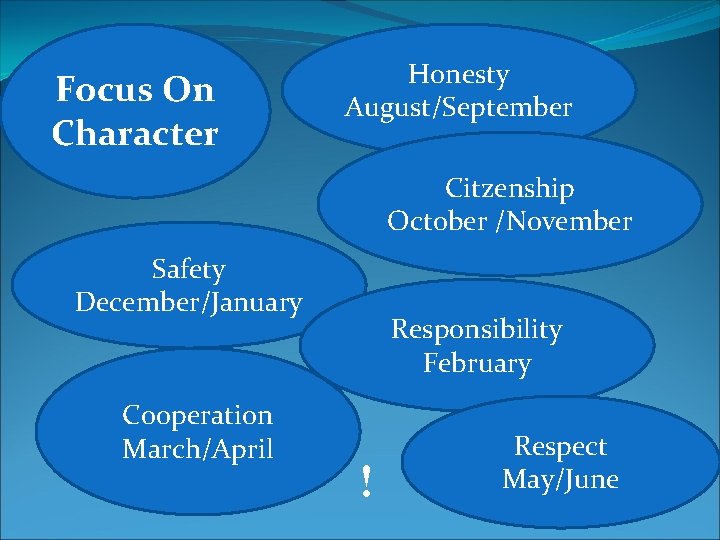 Focus On Character

Honesty
August/September

Citzenship
October /November

Safety
December/January

Responsibility
February

Cooperation
March/April

!

Respect
May/June